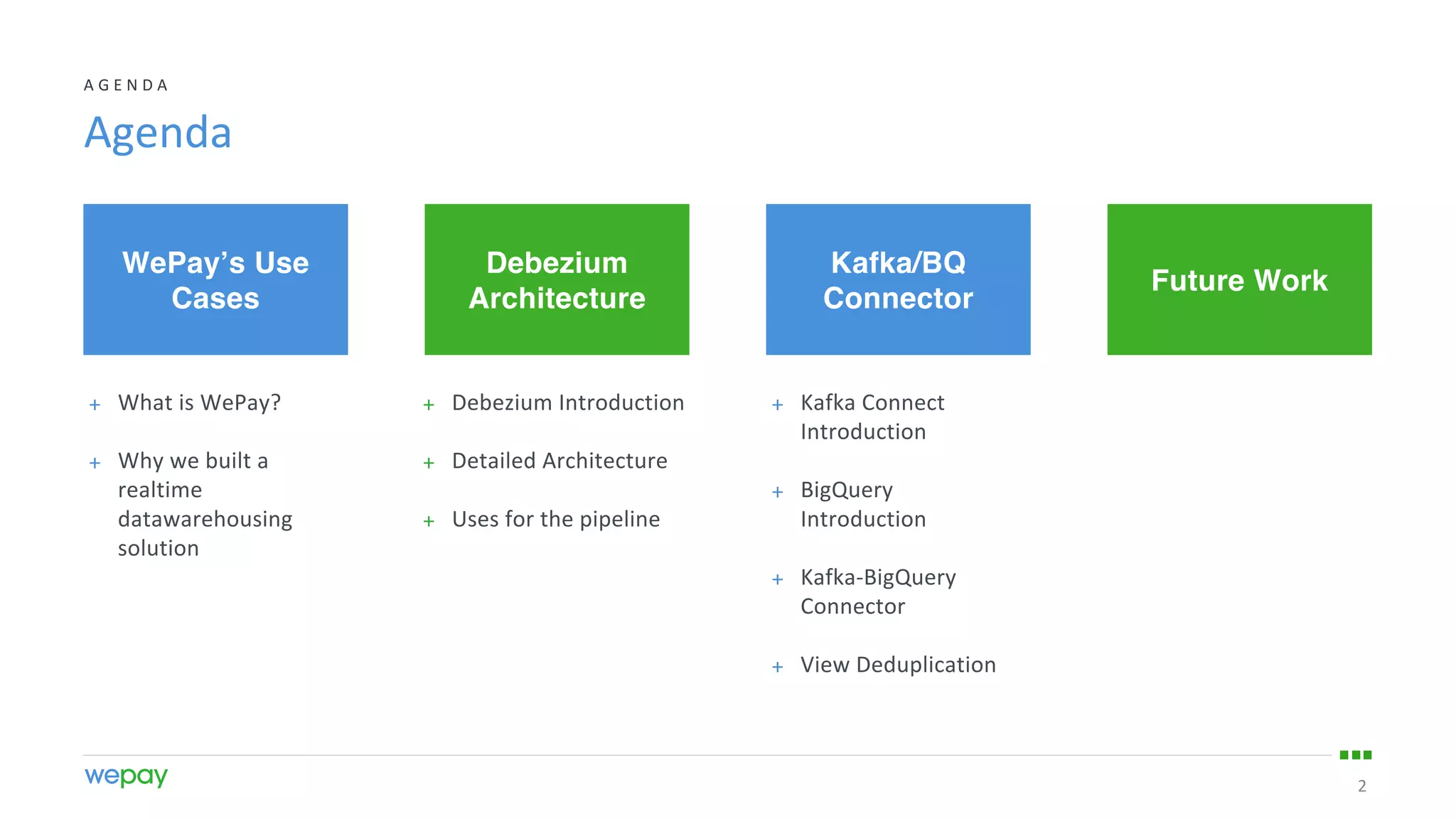 AGENDA

Agenda

WePay's Use Cases

+ What is WePay?

+ Why we built a realtime datawarehousing solution

Debezium Architecture

+ Debezium Introduction

+ Detailed Architecture

+ Uses for the pipeline

Kafka/BQ Connector

+ Kafka Connect Introduction

+ BigQuery Introduction

+ Kafka-BigQuery Connector

+ View Deduplication

Future Work

wepay

2